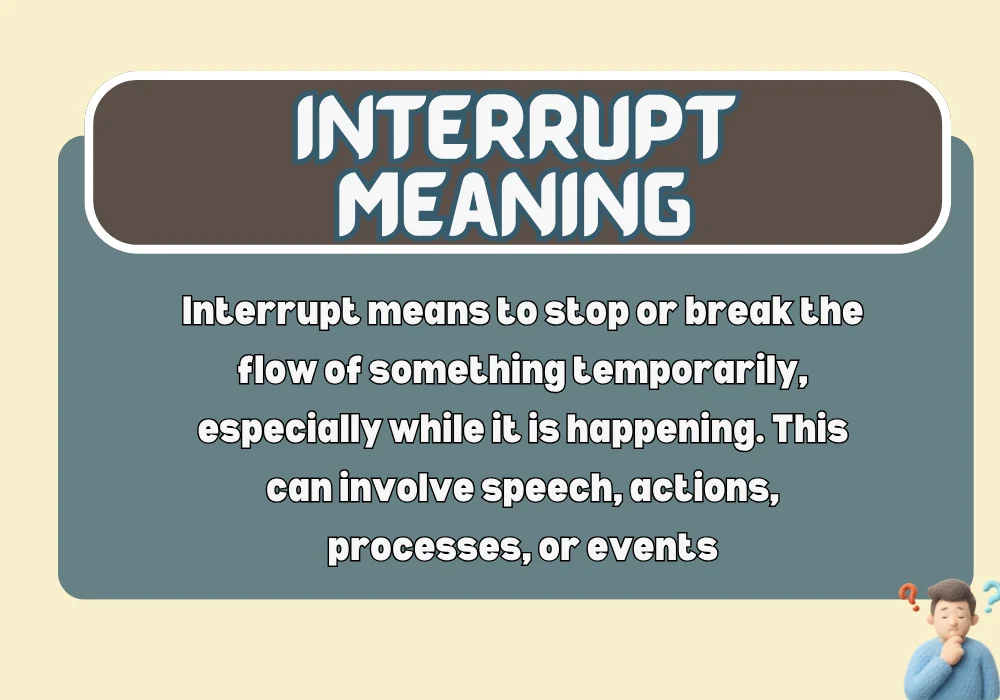 INTERRUPT MEANING

Interrupt means to stop or break the flow of something temporarily, especially while it is happening. This can involve speech, actions, processes, or events

? ?